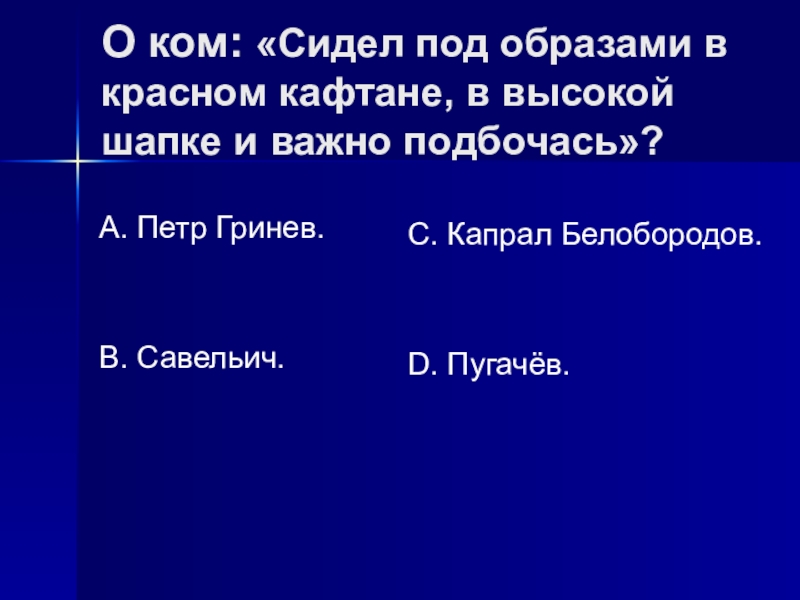 О ком: «Сидел под образами в красном кафтане, в высокой шапке и важно подбочась»?

А. Петр Гринев.

В. Савельич.

С. Капрал Белобородов.

D. Пугачёв.